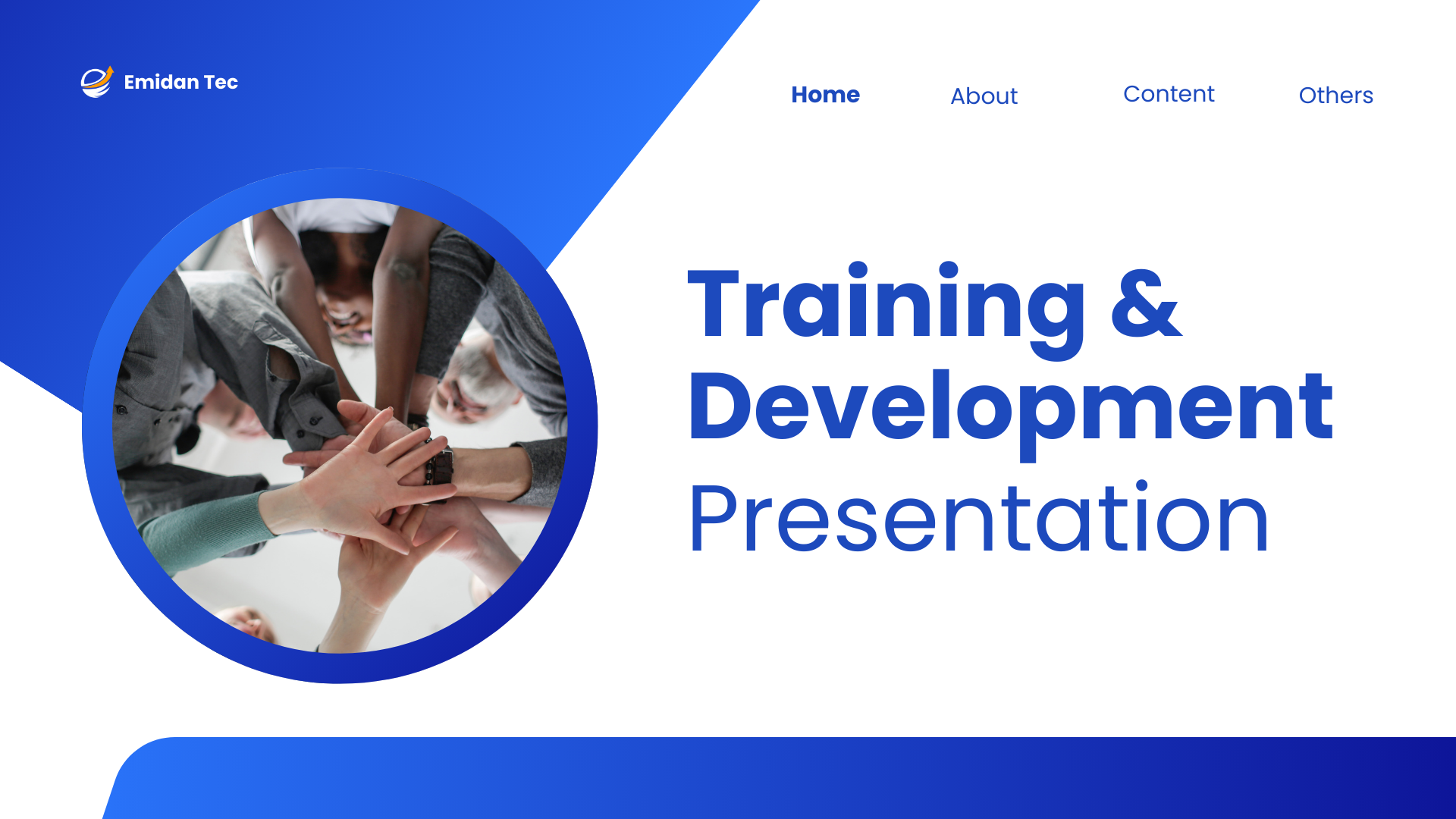 Emidan Tec

Home About Content Others

Training & Development Presentation